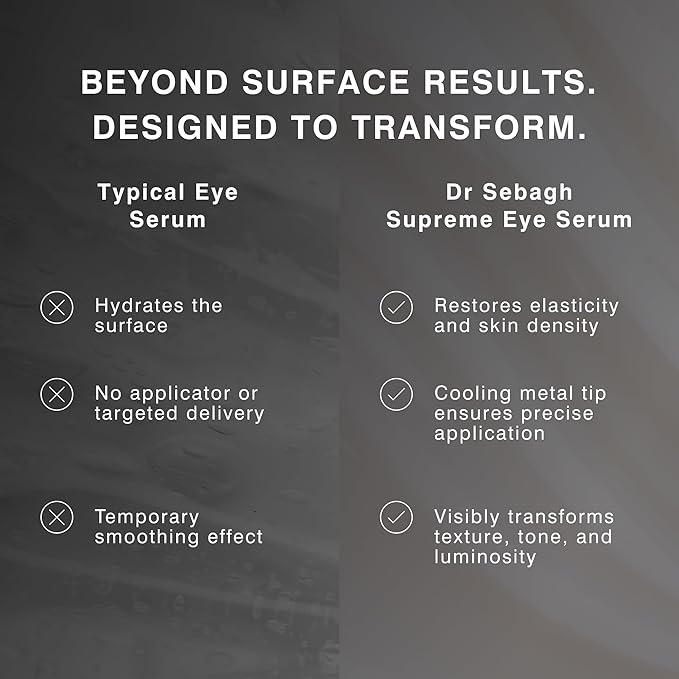 BEYOND SURFACE RESULTS.
DESIGNED TO TRANSFORM.

Typical Eye Serum

Hydrates the surface

No applicator or targeted delivery

Temporary smoothing effect

Dr Sebagh Supreme Eye Serum

Restores elasticity and skin density

Cooling metal tip ensures precise application

Visibly transforms texture, tone, and luminosity